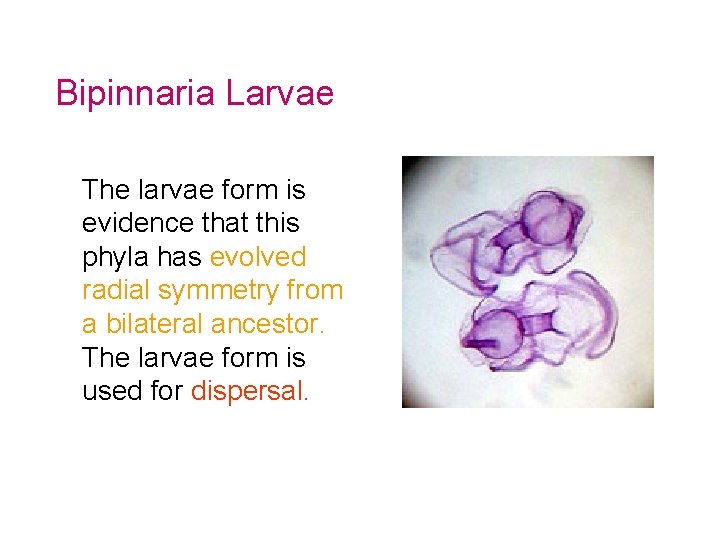 Bipinnaria Larvae

The larvae form is evidence that this phyla has evolved radial symmetry from a bilateral ancestor. The larvae form is used for dispersal.